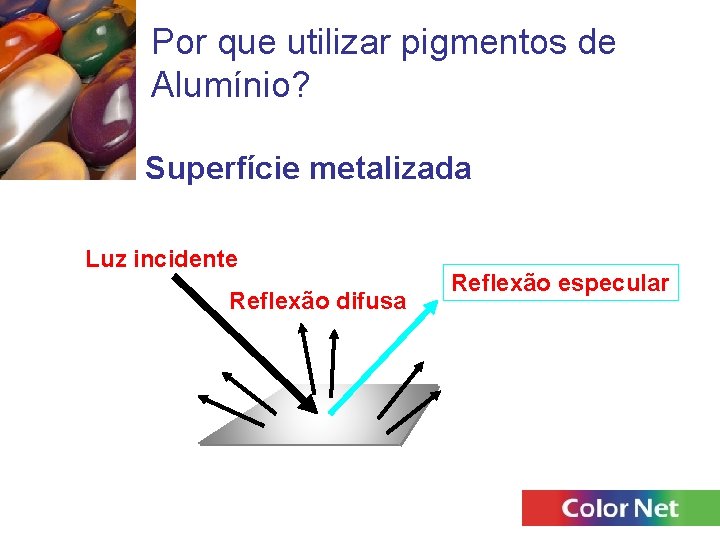 Por que utilizar pigmentos de Alumínio?

Superfície metalizada

Luz incidente

Reflexão difusa

Reflexão especular

Color Net